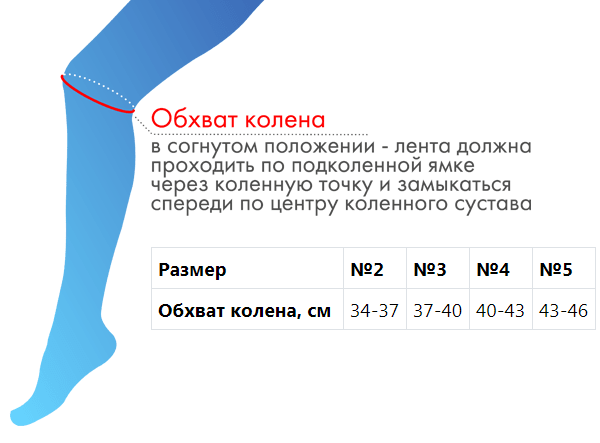 Обхват колена
в согнутом положении - лента должна проходить по подколенной ямке через коленную точку и замыкаться спереди по центру коленного сустава

| Размер | №2 | №3 | №4 | №5 |
|---|---|---|---|---|
| Обхват колена, см | 34-37 | 37-40 | 40-43 | 43-46 |